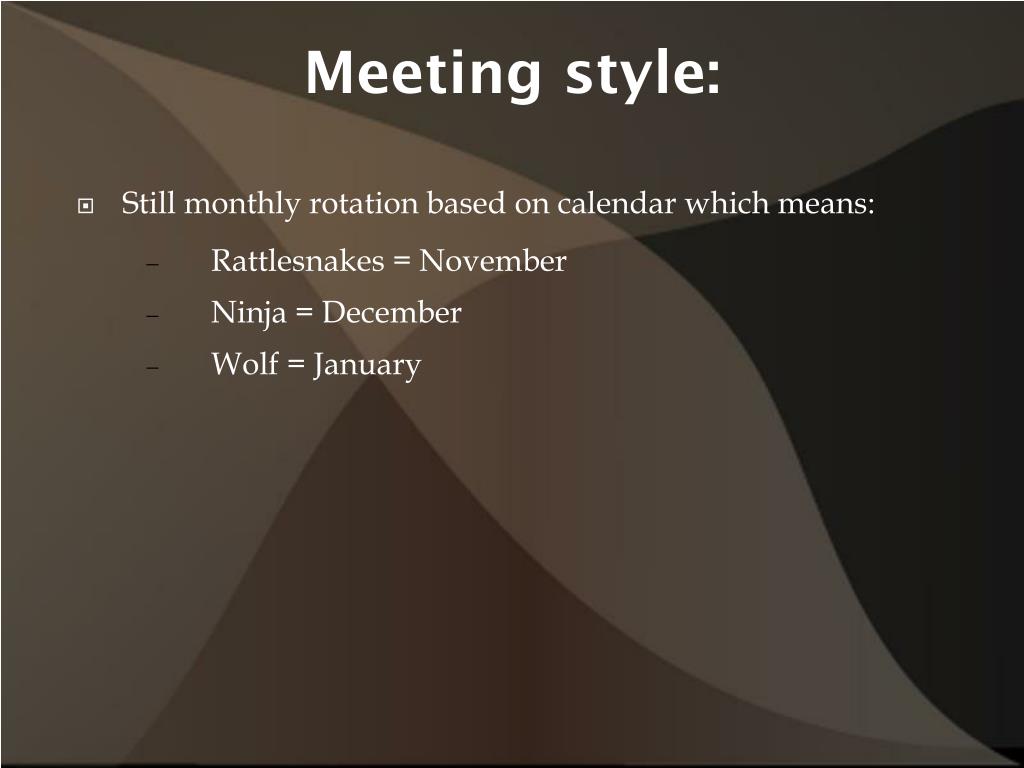 Meeting style:

Still monthly rotation based on calendar which means:

– Rattlesnakes = November
– Ninja = December
– Wolf = January